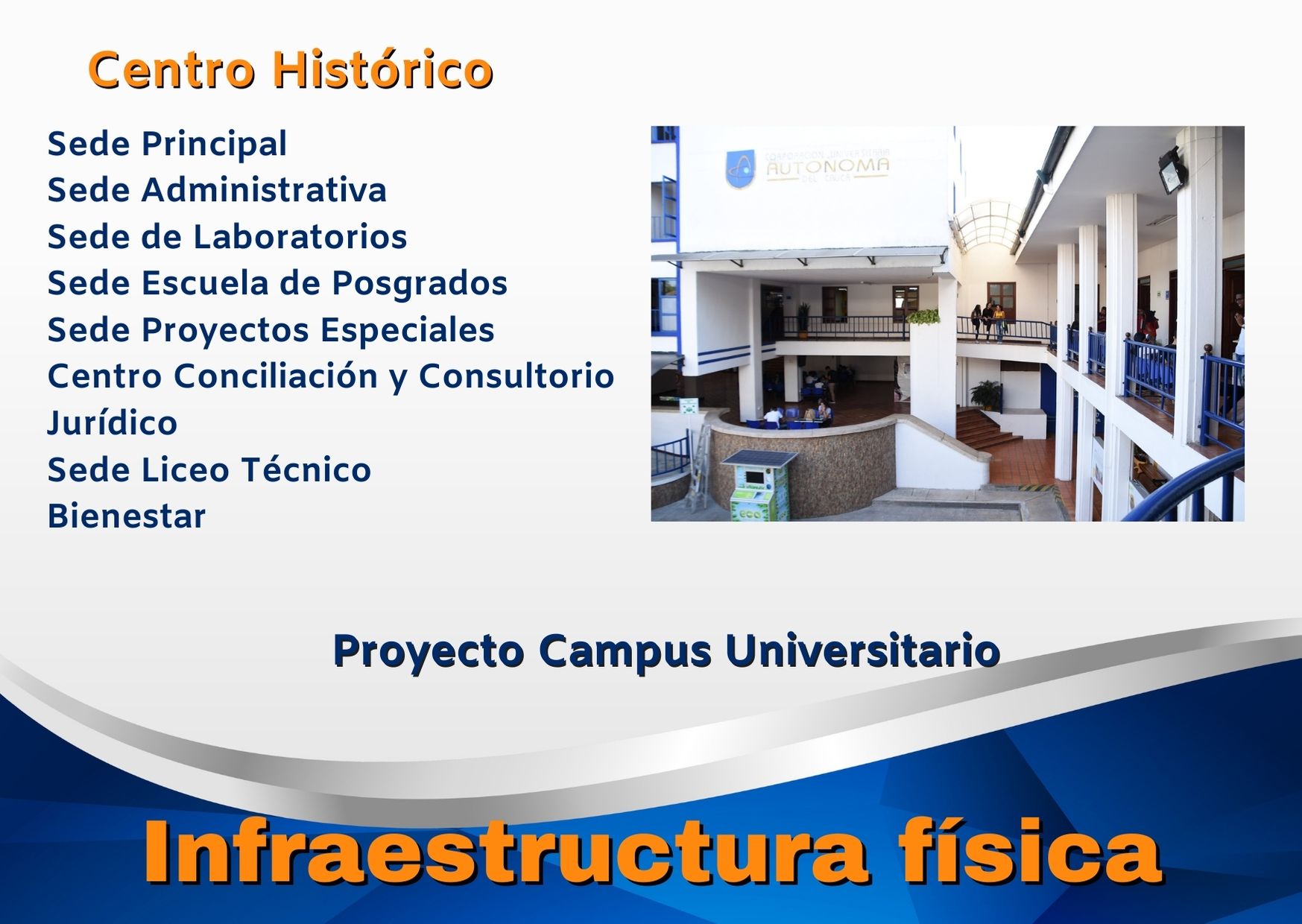 Centro Histórico

Sede Principal
Sede Administrativa
Sede de Laboratorios
Sede Escuela de Posgrados
Sede Proyectos Especiales
Centro Conciliación y Consultorio Jurídico
Sede Liceo Técnico
Bienestar

CORPORACION UNIVERSITARIA
AUTONOMA
DEL CAUCA

eco

Proyecto Campus Universitario

Infraestructura física